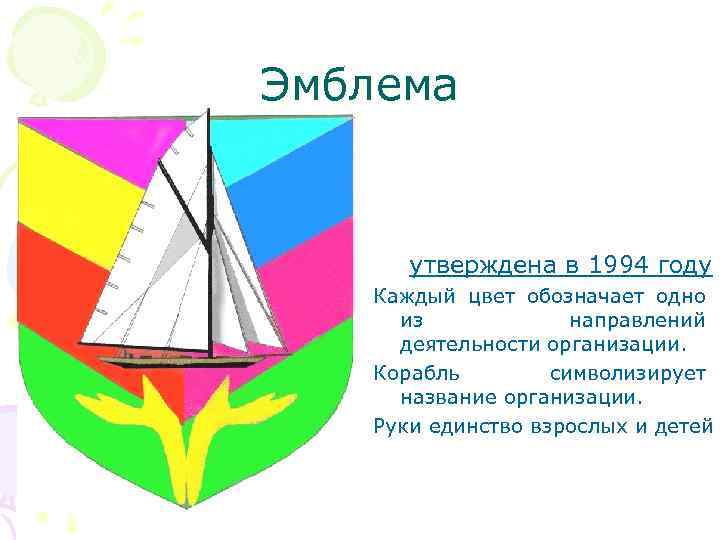 Эмблема

утверждена в 1994 году

Каждый цвет обозначает одно из направлений деятельности организации.

Корабль символизирует название организации.

Руки единство взрослых и детей